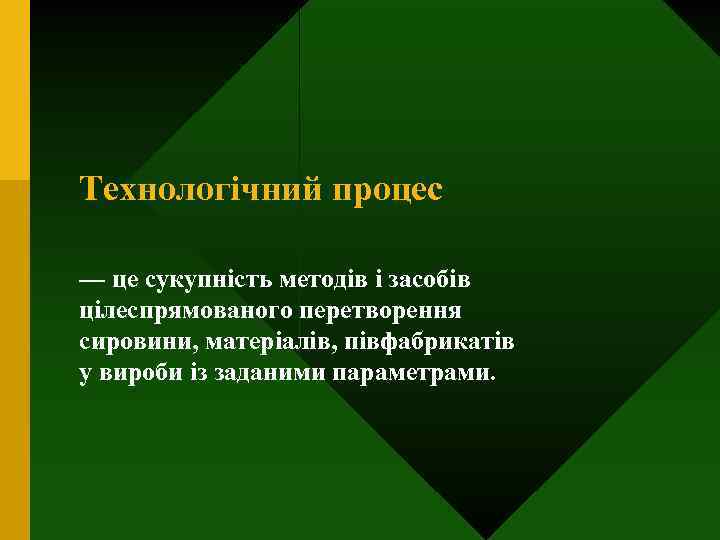 Технологічний процес

— це сукупність методів і засобів цілеспрямованого перетворення сировини, матеріалів, півфабрикатів у вироби із заданими параметрами.